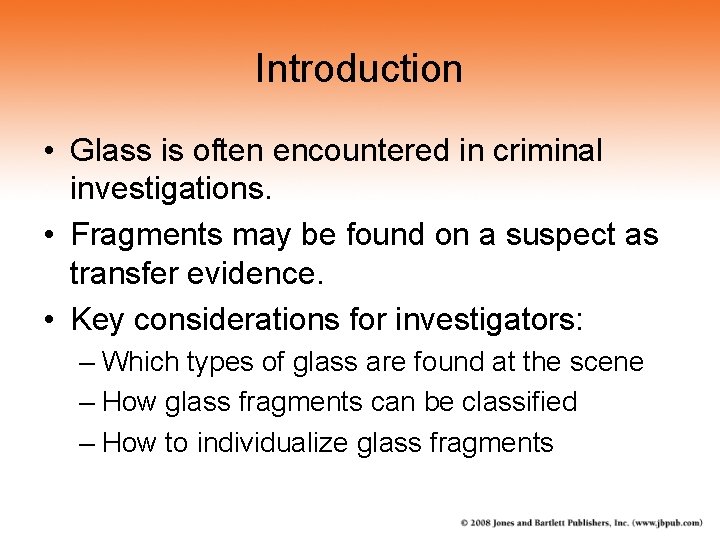 Introduction

• Glass is often encountered in criminal investigations.

• Fragments may be found on a suspect as transfer evidence.

• Key considerations for investigators:
– Which types of glass are found at the scene
– How glass fragments can be classified
– How to individualize glass fragments

© 2008 Jones and Bartlett Publishers, Inc. (www.jbpub.com)